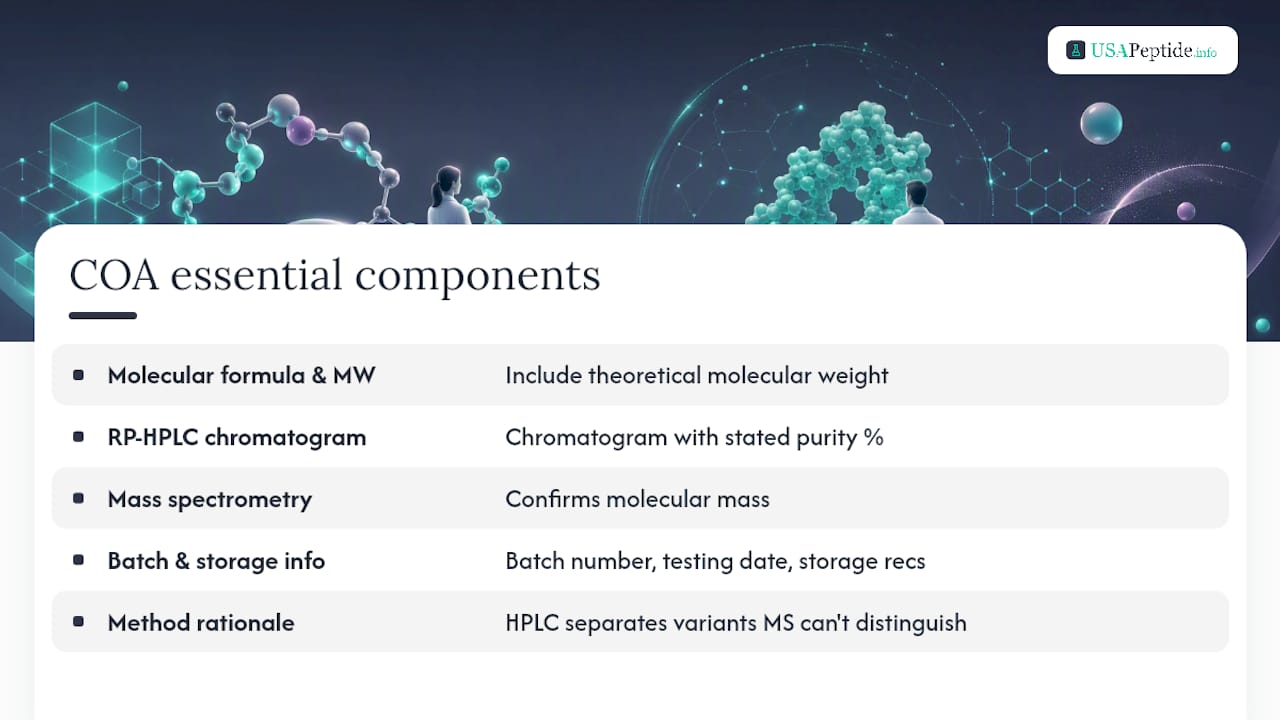 USAPeptide.info

COA essential components

| | |
|---|---|
| Molecular formula & MW | Include theoretical molecular weight |
| RP-HPLC chromatogram | Chromatogram with stated purity % |
| Mass spectrometry | Confirms molecular mass |
| Batch & storage info | Batch number, testing date, storage recs |
| Method rationale | HPLC separates variants MS can't distinguish |